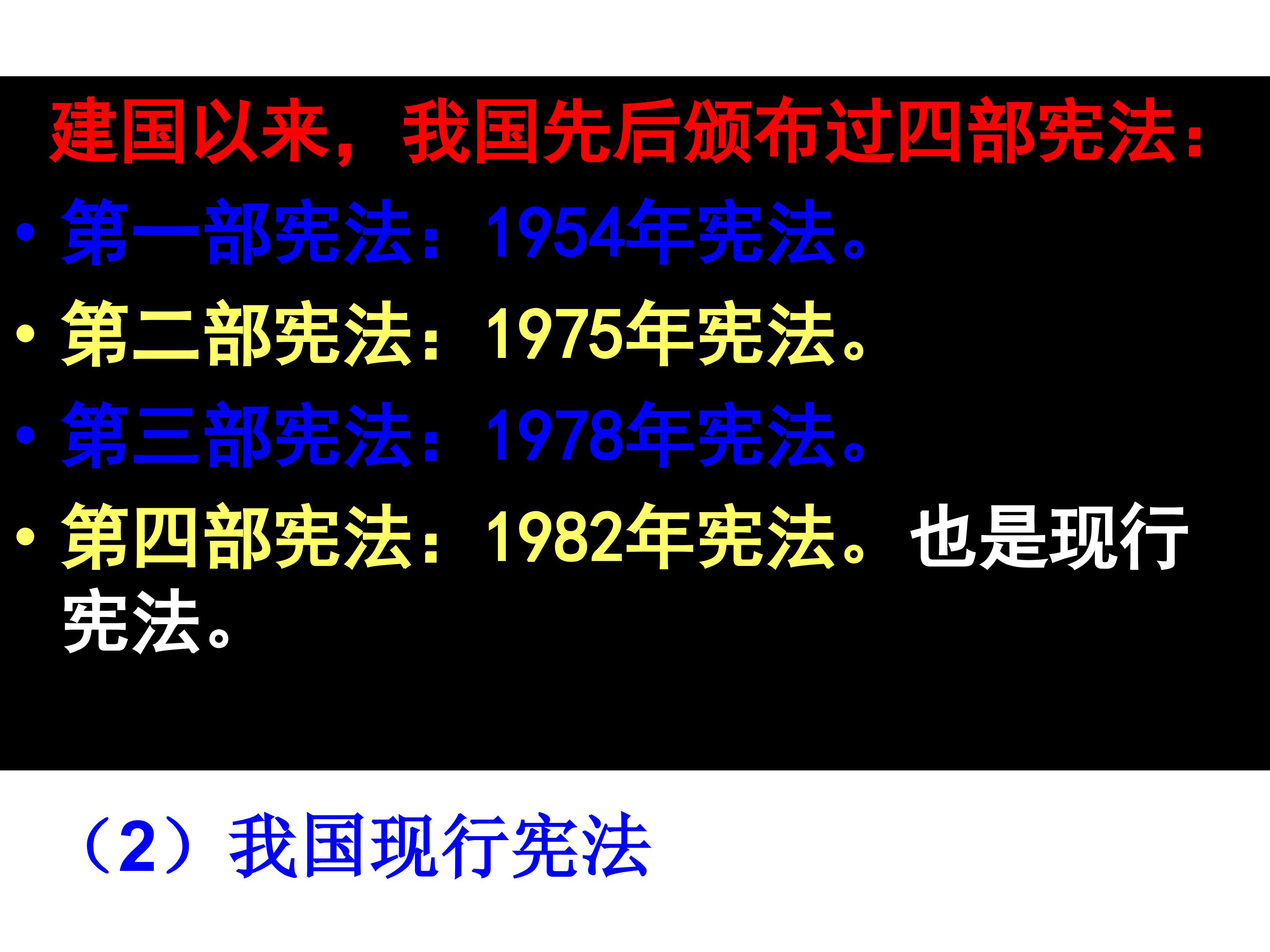 建国以来，我国先后颁布过四部宪法：

• 第一部宪法：1954年宪法。
• 第二部宪法：1975年宪法。
• 第三部宪法：1978年宪法。
• 第四部宪法：1982年宪法。也是现行宪法。

（2）我国现行宪法